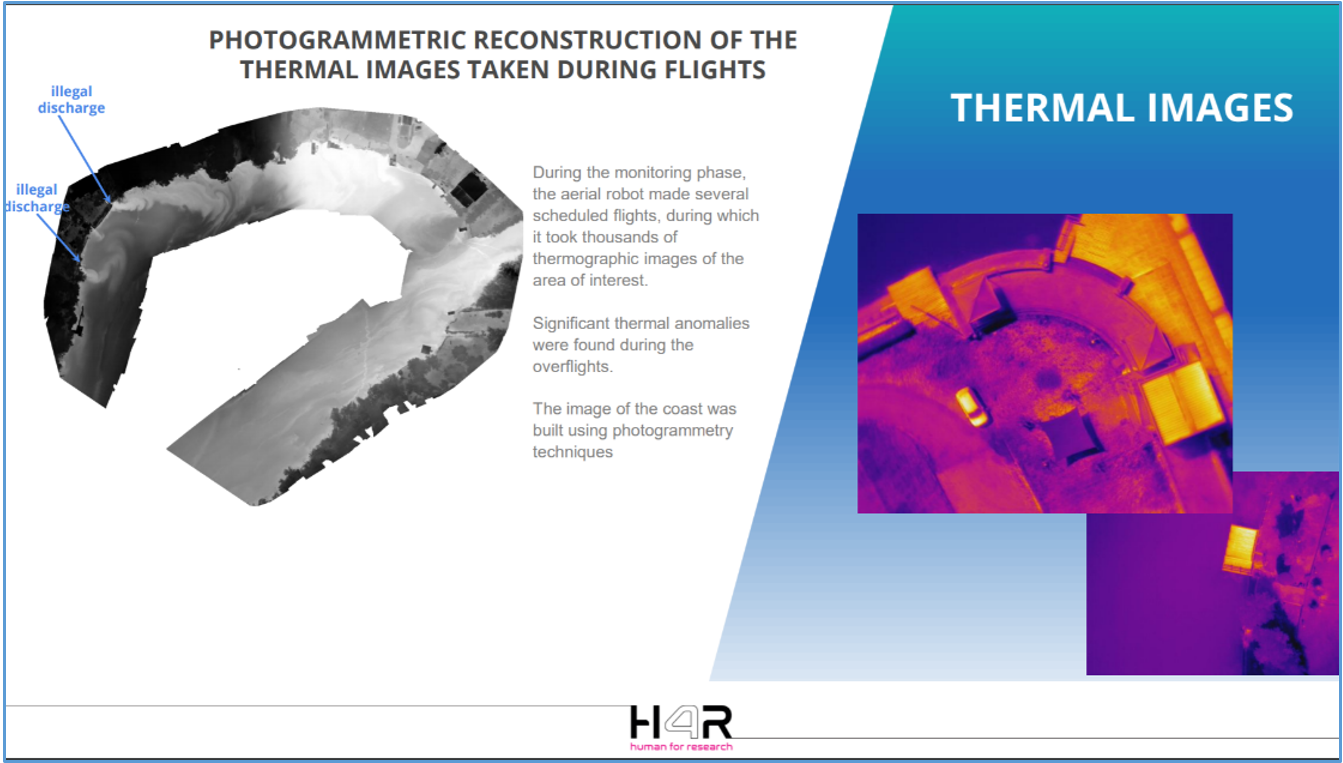 PHOTOGRAMMETRIC RECONSTRUCTION OF THE THERMAL IMAGES TAKEN DURING FLIGHTS

illegal discharge

illegal discharge

During the monitoring phase, the aerial robot made several scheduled flights, during which it took thousands of thermographic images of the area of interest.

Significant thermal anomalies were found during the overflights.

The image of the coast was built using photogrammetry techniques

THERMAL IMAGES

H4R
human for research